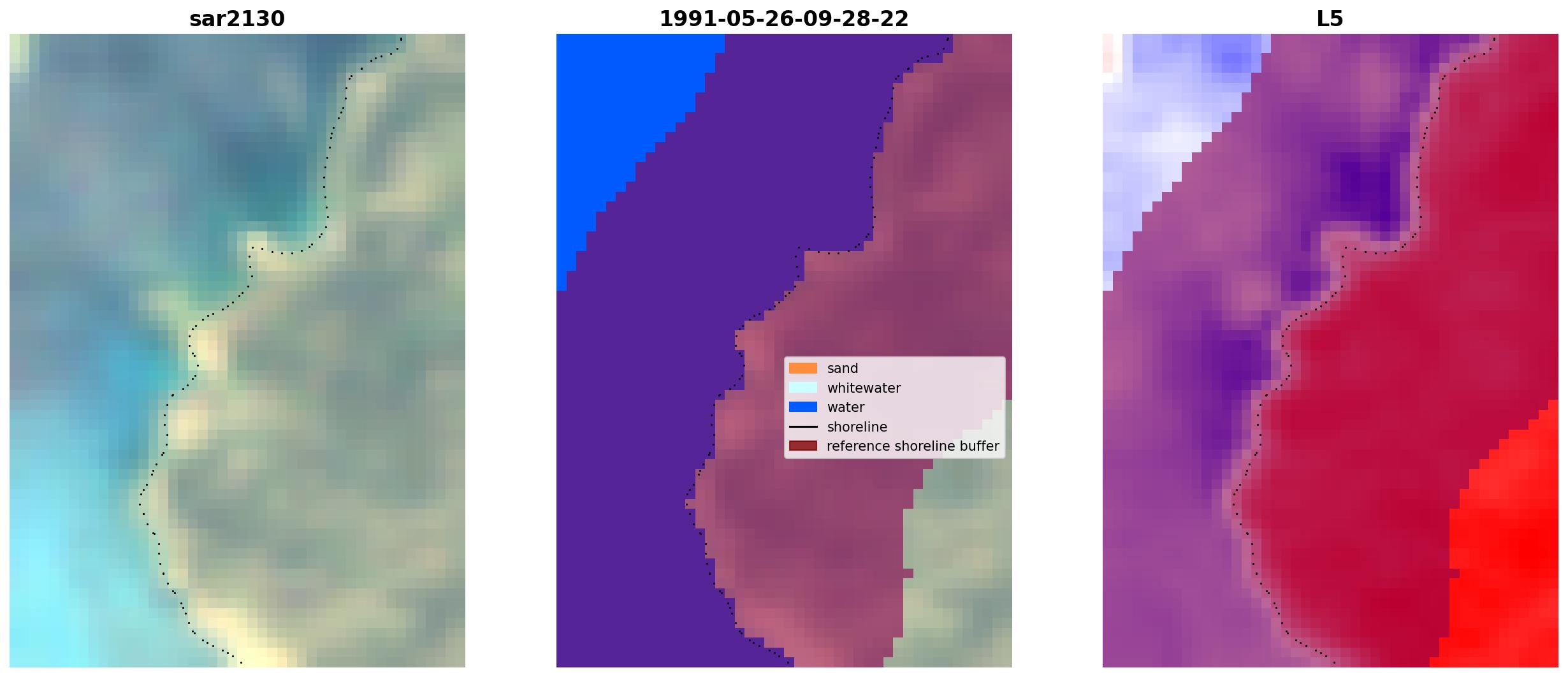 sar2130

1991-05-26-09-28-22

sand
whitewater
water
shoreline
reference shoreline buffer

L5